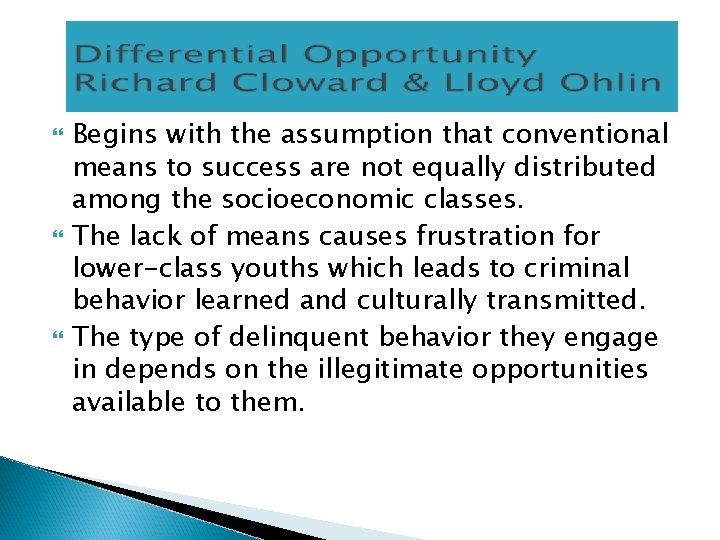 Differential Opportunity
Richard Cloward & Lloyd Ohlin

Begins with the assumption that conventional means to success are not equally distributed among the socioeconomic classes.

The lack of means causes frustration for lower-class youths which leads to criminal behavior learned and culturally transmitted.

The type of delinquent behavior they engage in depends on the illegitimate opportunities available to them.